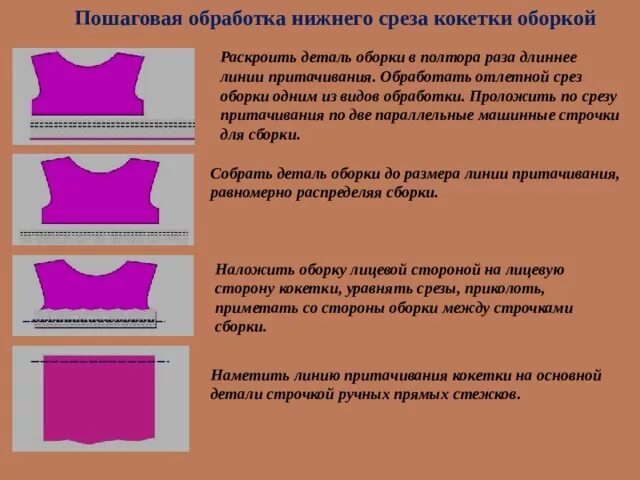 Пошаговая обработка нижнего среза кокетки оборкой

Раскроить деталь оборки в полтора раза длиннее линии притачивания. Обработать отлетной срез оборки одним из видов обработки. Проложить по срезу притачивания по две параллельные машинные строчки для сборки.

Собрать деталь оборки до размера линии притачивания, равномерно распределяя сборки.

Наложить оборку лицевой стороной на лицевую сторону кокетки, уравнять срезы, приколоть, приметать со стороны оборки между строчками сборки.

Наметить линию притачивания кокетки на основной детали строчкой ручных прямых стежков.